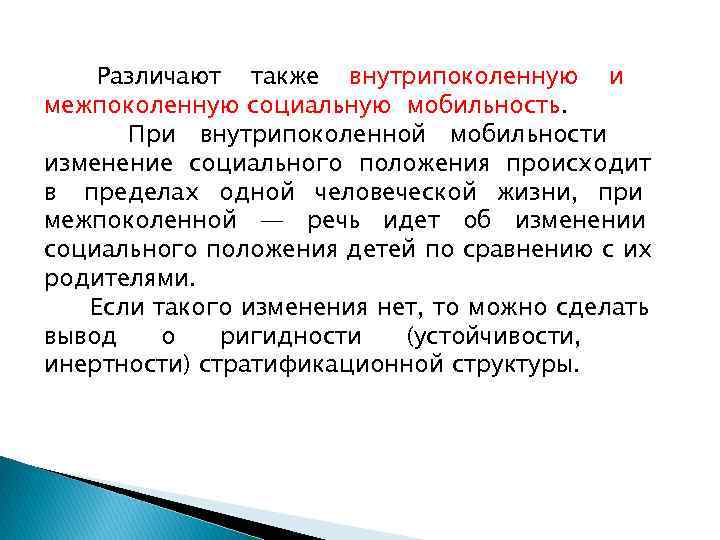 Различают также внутрипоколенную и межпоколенную социальную мобильность.

При внутрипоколенной мобильности изменение социального положения происходит в пределах одной человеческой жизни, при межпоколенной — речь идет об изменении социального положения детей по сравнению с их родителями.

Если такого изменения нет, то можно сделать вывод о ригидности (устойчивости, инертности) стратификационной структуры.